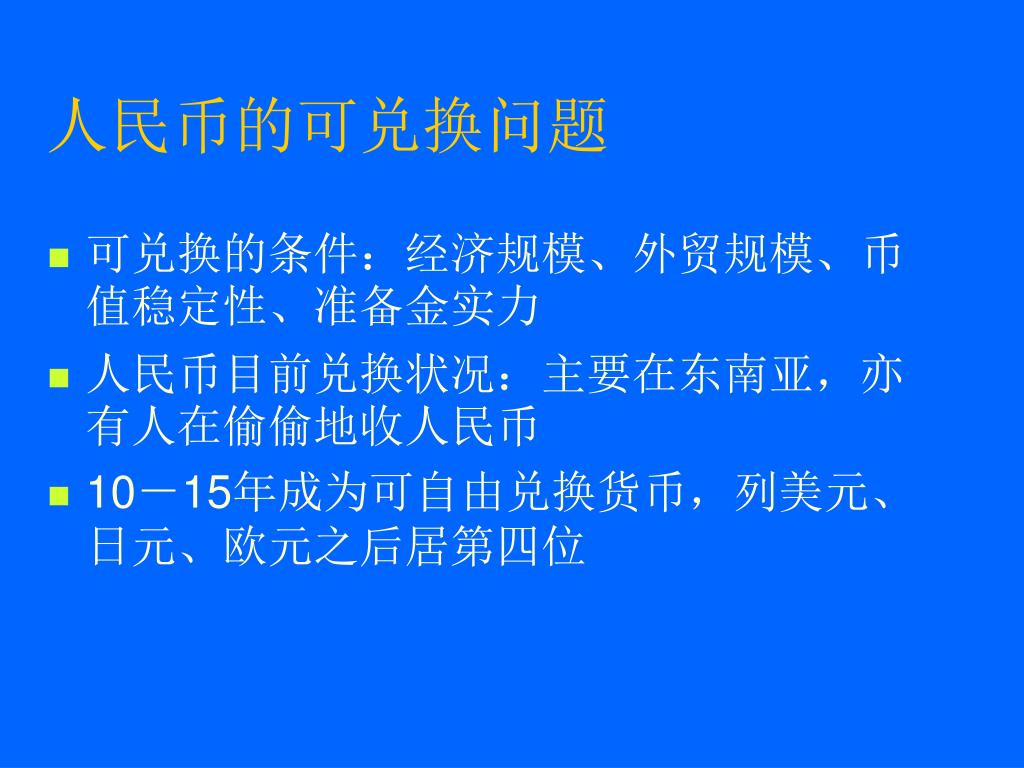 人民币的可兑换问题

可兑换的条件：经济规模、外贸规模、币值稳定性、准备金实力

人民币目前兑换状况：主要在东南亚，亦有人在偷偷地收人民币

10－15年成为可自由兑换货币，列美元、日元、欧元之后居第四位